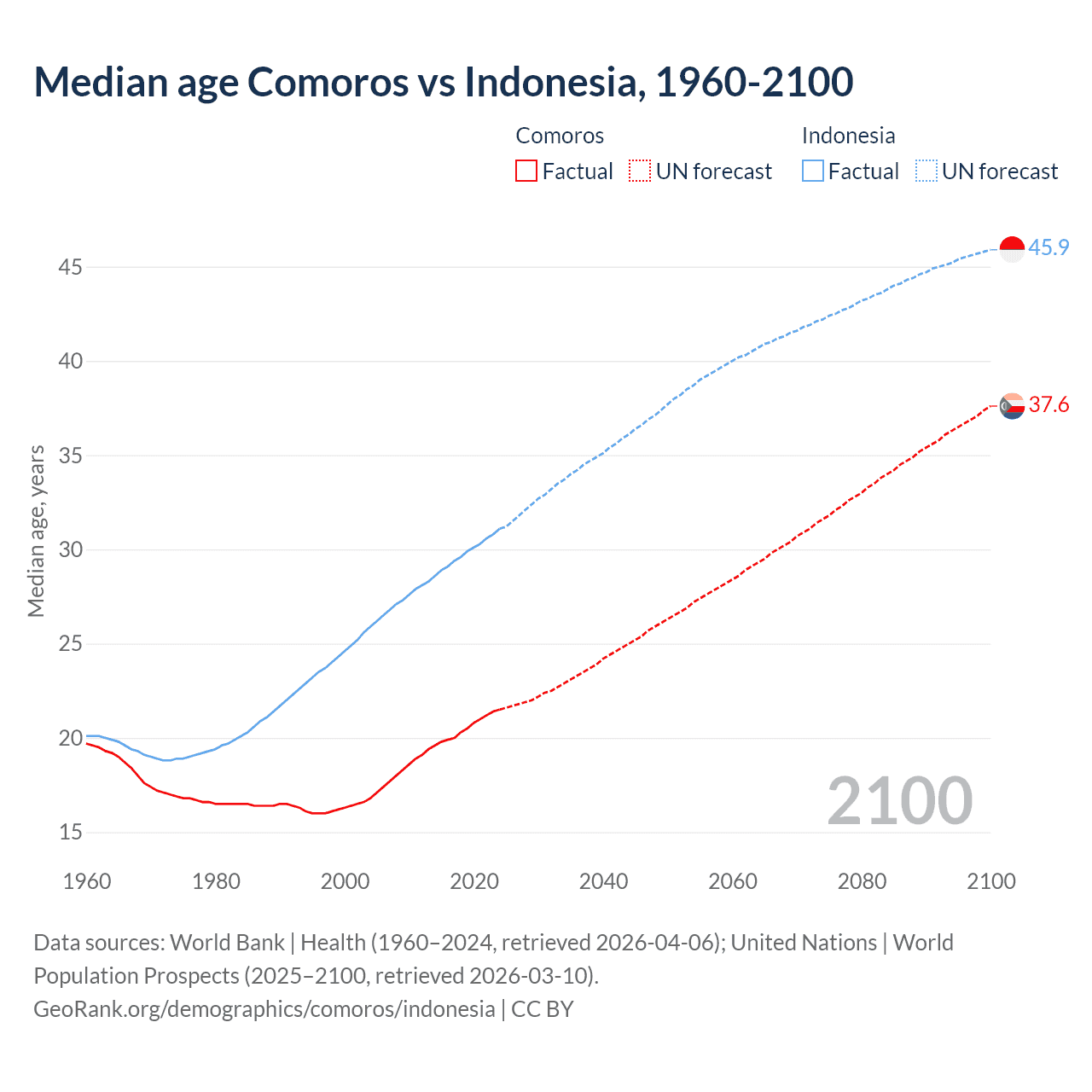 Median age Comoros vs Indonesia, 1960-2100

Comoros
Factual
UN forecast

Indonesia
Factual
UN forecast

Median age, years

45
40
35
30
25
20
15

45.9
37.6

2100

1960
1980
2000
2020
2040
2060
2080
2100

Data sources: World Bank | Health (1960–2024, retrieved 2026-04-06); United Nations | World Population Prospects (2025–2100, retrieved 2026-03-10).
GeoRank.org/demographics/comoros/indonesia | CC BY